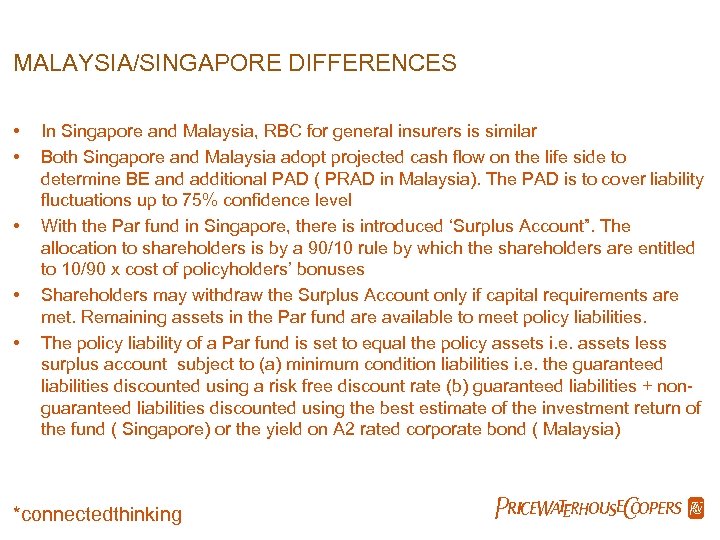 MALAYSIA/SINGAPORE DIFFERENCES

• In Singapore and Malaysia, RBC for general insurers is similar
• Both Singapore and Malaysia adopt projected cash flow on the life side to determine BE and additional PAD ( PRAD in Malaysia). The PAD is to cover liability fluctuations up to 75% confidence level
• With the Par fund in Singapore, there is introduced ‘Surplus Account”. The allocation to shareholders is by a 90/10 rule by which the shareholders are entitled to 10/90 x cost of policyholders’ bonuses
• Shareholders may withdraw the Surplus Account only if capital requirements are met. Remaining assets in the Par fund are available to meet policy liabilities.
• The policy liability of a Par fund is set to equal the policy assets i.e. assets less surplus account subject to (a) minimum condition liabilities i.e. the guaranteed liabilities discounted using a risk free discount rate (b) guaranteed liabilities + non-guaranteed liabilities discounted using the best estimate of the investment return of the fund ( Singapore) or the yield on A2 rated corporate bond ( Malaysia)

*connectedthinking

PRICEWATERHOUSECOOPERS